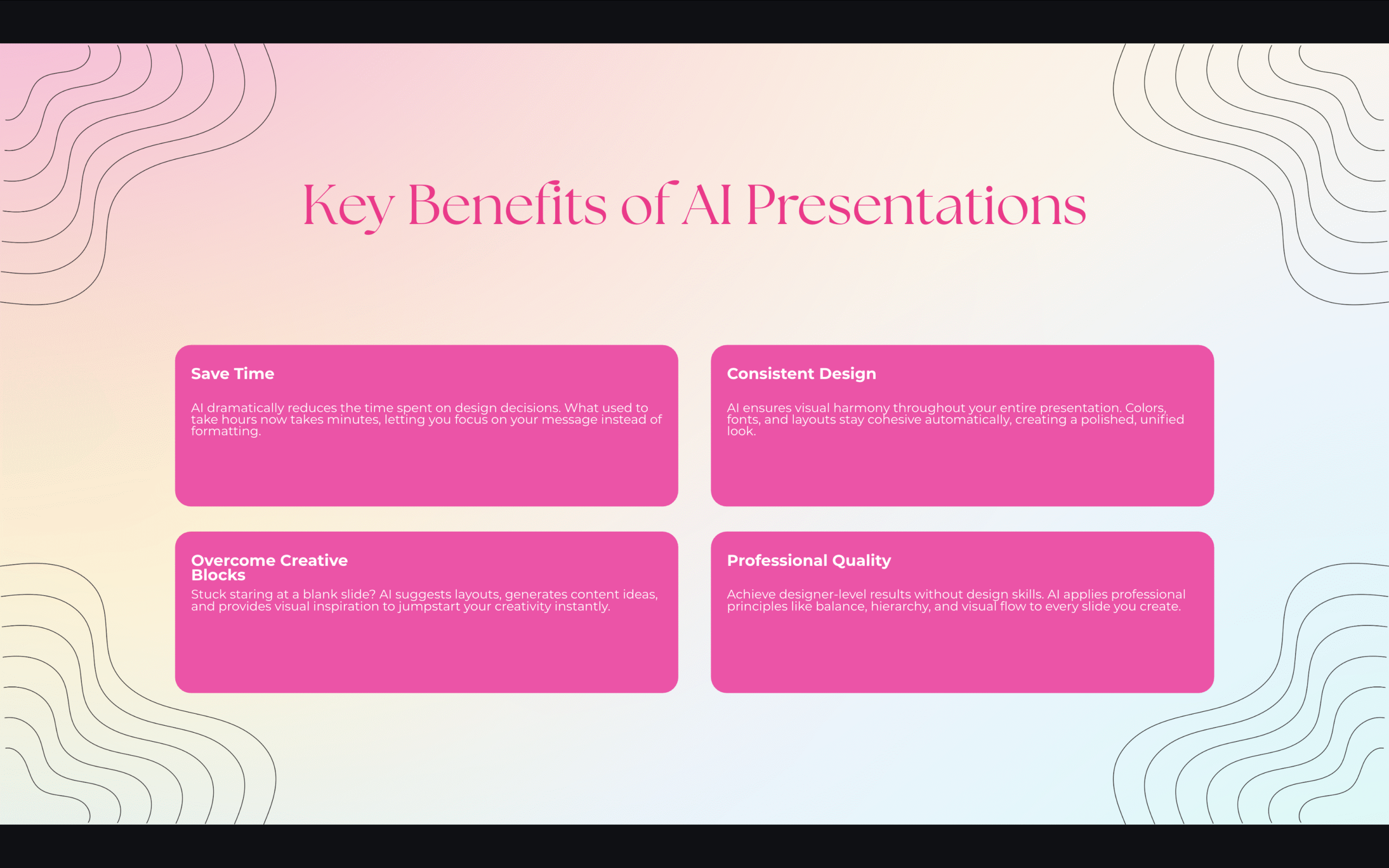 Key Benefits of AI Presentations

Save Time

AI dramatically reduces the time spent on design decisions. What used to take hours now takes minutes, letting you focus on your message instead of formatting.

Consistent Design

AI ensures visual harmony throughout your entire presentation. Colors, fonts, and layouts stay cohesive automatically, creating a polished, unified look.

Overcome Creative Blocks

Stuck staring at a blank slide? AI suggests layouts, generates content ideas, and provides visual inspiration to jumpstart your creativity instantly.

Professional Quality

Achieve designer-level results without design skills. AI applies professional principles like balance, hierarchy, and visual flow to every slide you create.